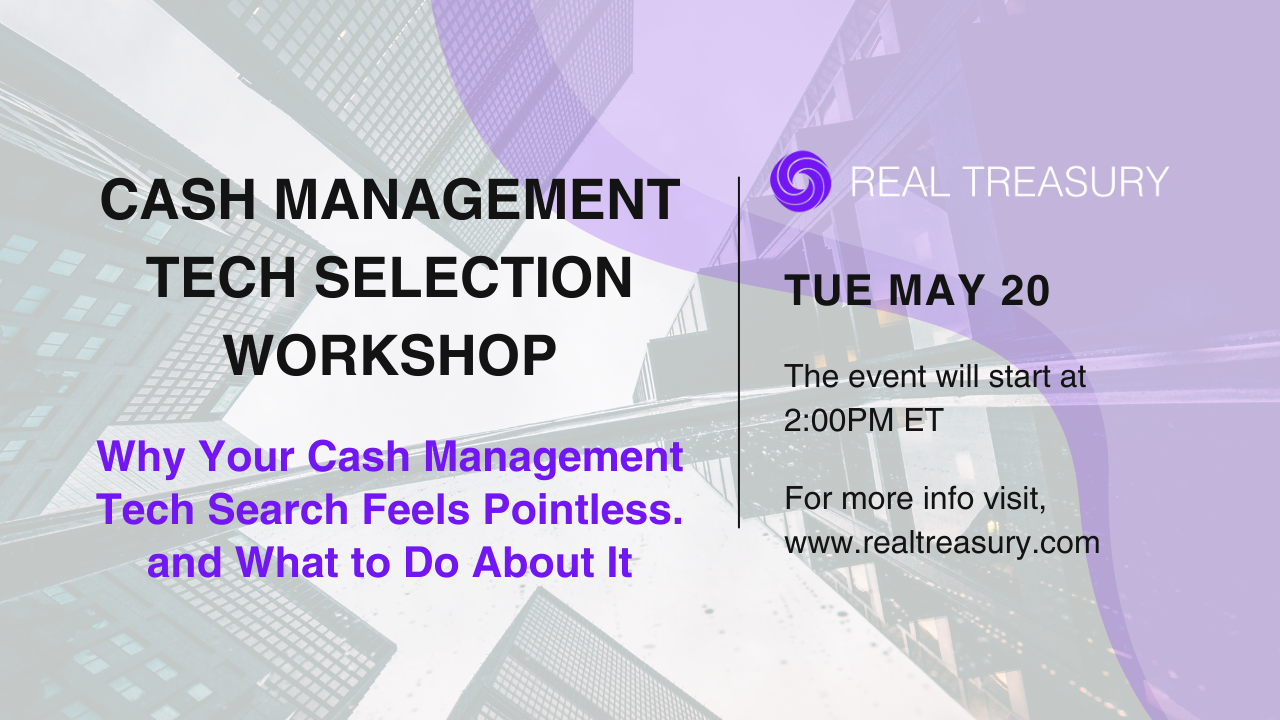 CASH MANAGEMENT TECH SELECTION WORKSHOP

Why Your Cash Management Tech Search Feels Pointless. and What to Do About It

REAL TREASURY

TUE MAY 20

The event will start at 2:00PM ET

For more info visit, www.realtreasury.com